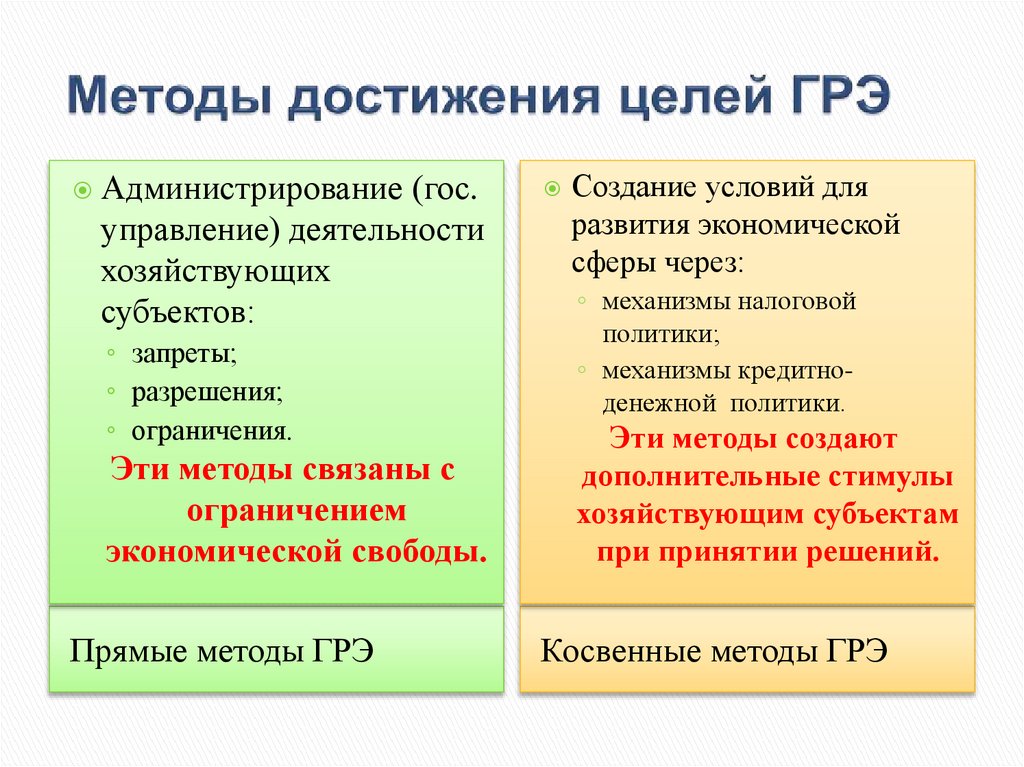 Методы достижения целей ГРЭ

Администрирование (гос. управление) деятельности хозяйствующих субъектов:
запреты;
разрешения;
ограничения.
Эти методы связаны с ограничением экономической свободы.

Прямые методы ГРЭ

Создание условий для развития экономической сферы через:
механизмы налоговой политики;
механизмы кредитно-денежной политики.
Эти методы создают дополнительные стимулы хозяйствующим субъектам при принятии решений.

Косвенные методы ГРЭ